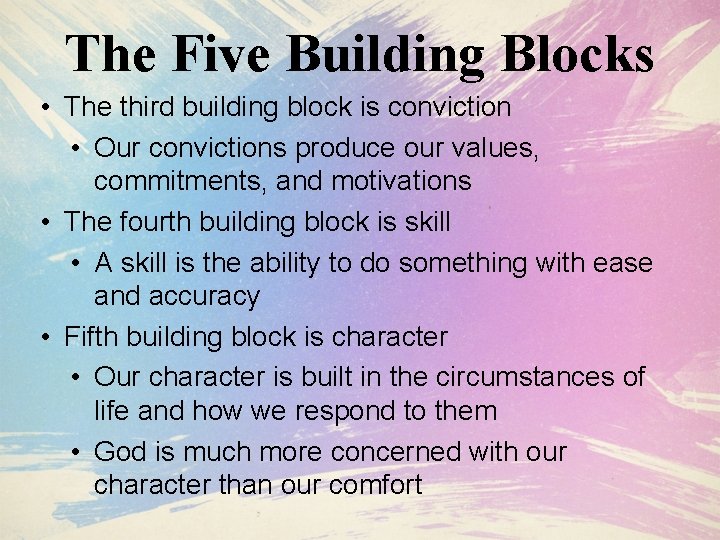 The Five Building Blocks

• The third building block is conviction
  • Our convictions produce our values, commitments, and motivations
• The fourth building block is skill
  • A skill is the ability to do something with ease and accuracy
• Fifth building block is character
  • Our character is built in the circumstances of life and how we respond to them
  • God is much more concerned with our character than our comfort